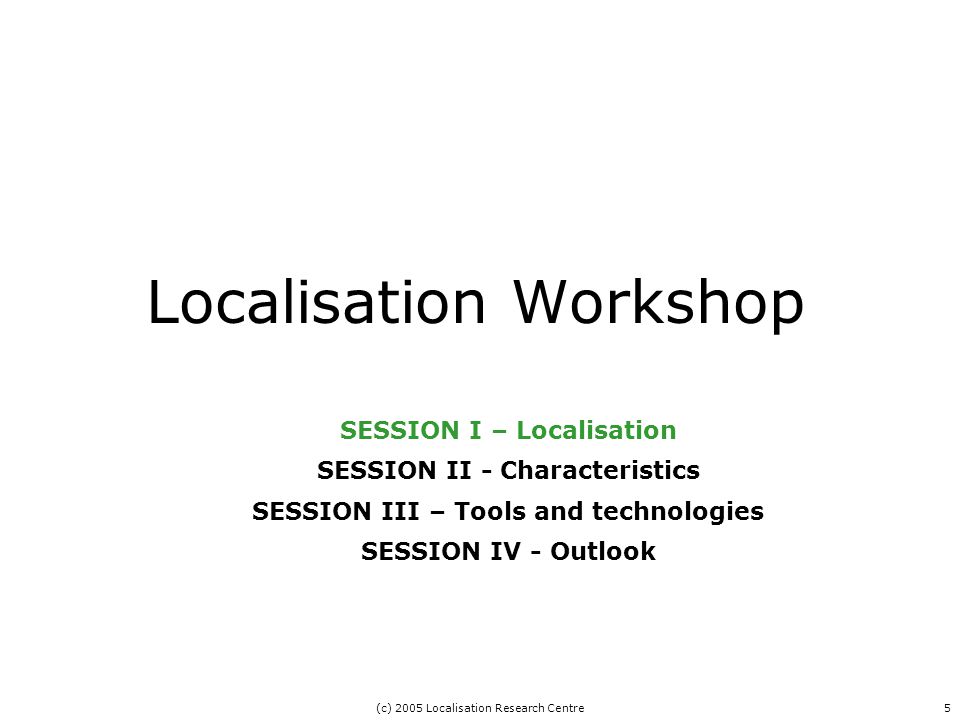 Localisation Workshop

SESSION I – Localisation
SESSION II - Characteristics
SESSION III – Tools and technologies
SESSION IV - Outlook

(c) 2005 Localisation Research Centre

5